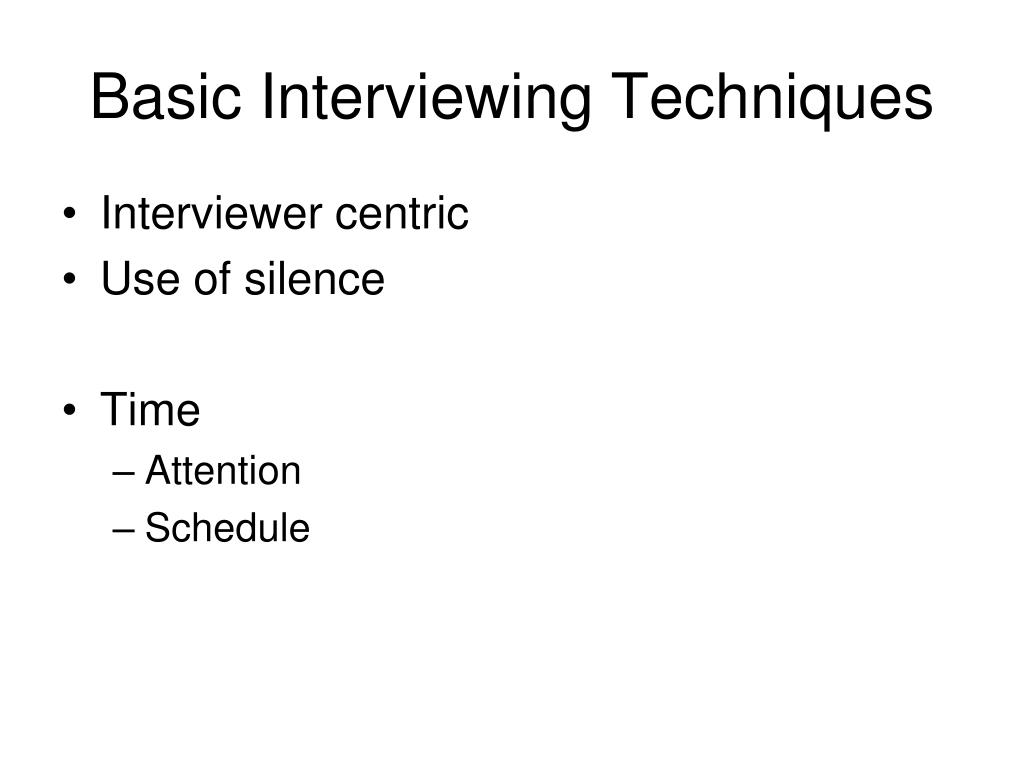 Basic Interviewing Techniques

• Interviewer centric
• Use of silence

• Time
– Attention
– Schedule